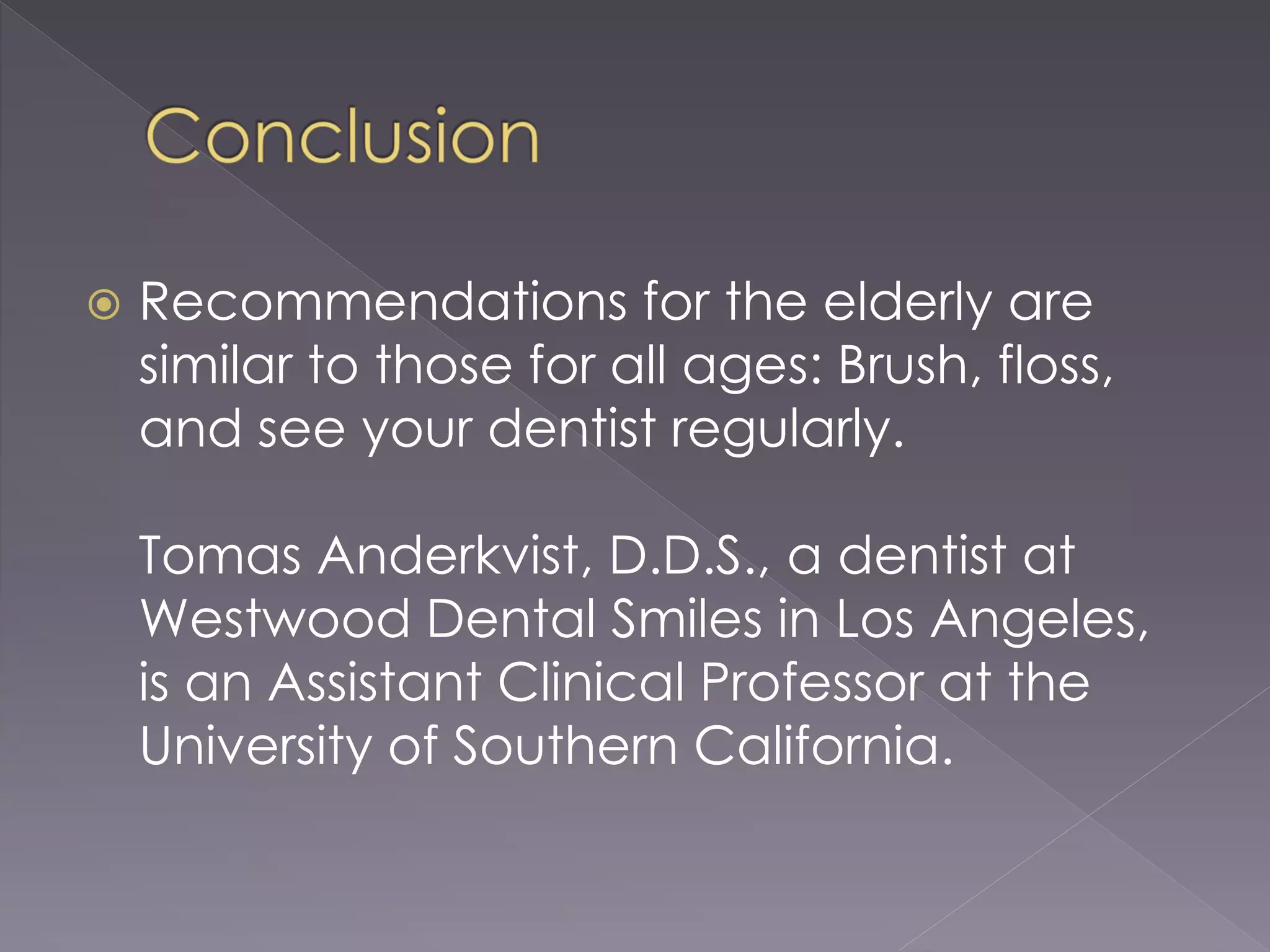 Conclusion

Recommendations for the elderly are similar to those for all ages: Brush, floss, and see your dentist regularly.

Tomas Anderkvist, D.D.S., a dentist at Westwood Dental Smiles in Los Angeles, is an Assistant Clinical Professor at the University of Southern California.